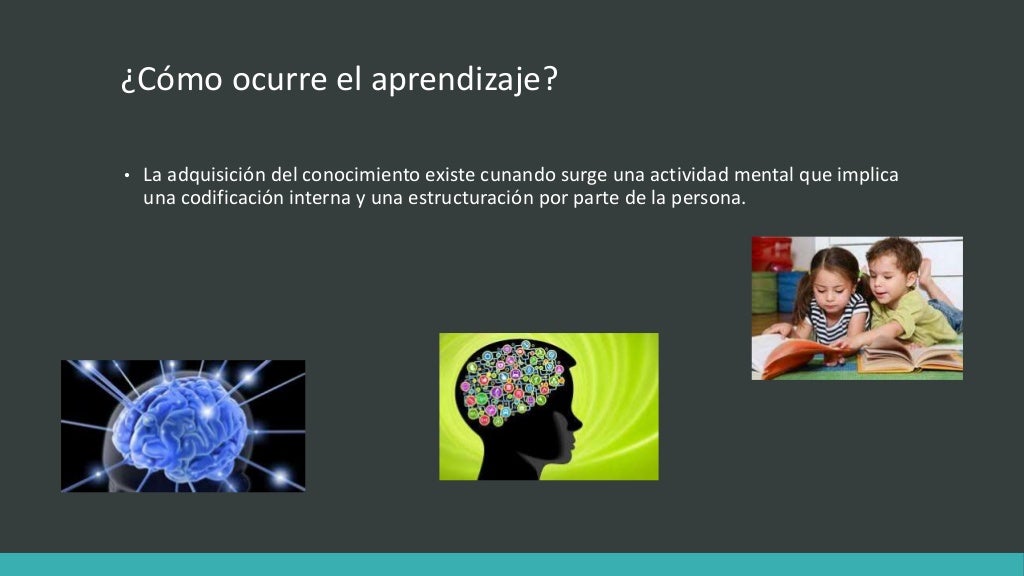 ¿Cómo ocurre el aprendizaje?

• La adquisición del conocimiento existe cunando surge una actividad mental que implica una codificación interna y una estructuración por parte de la persona.